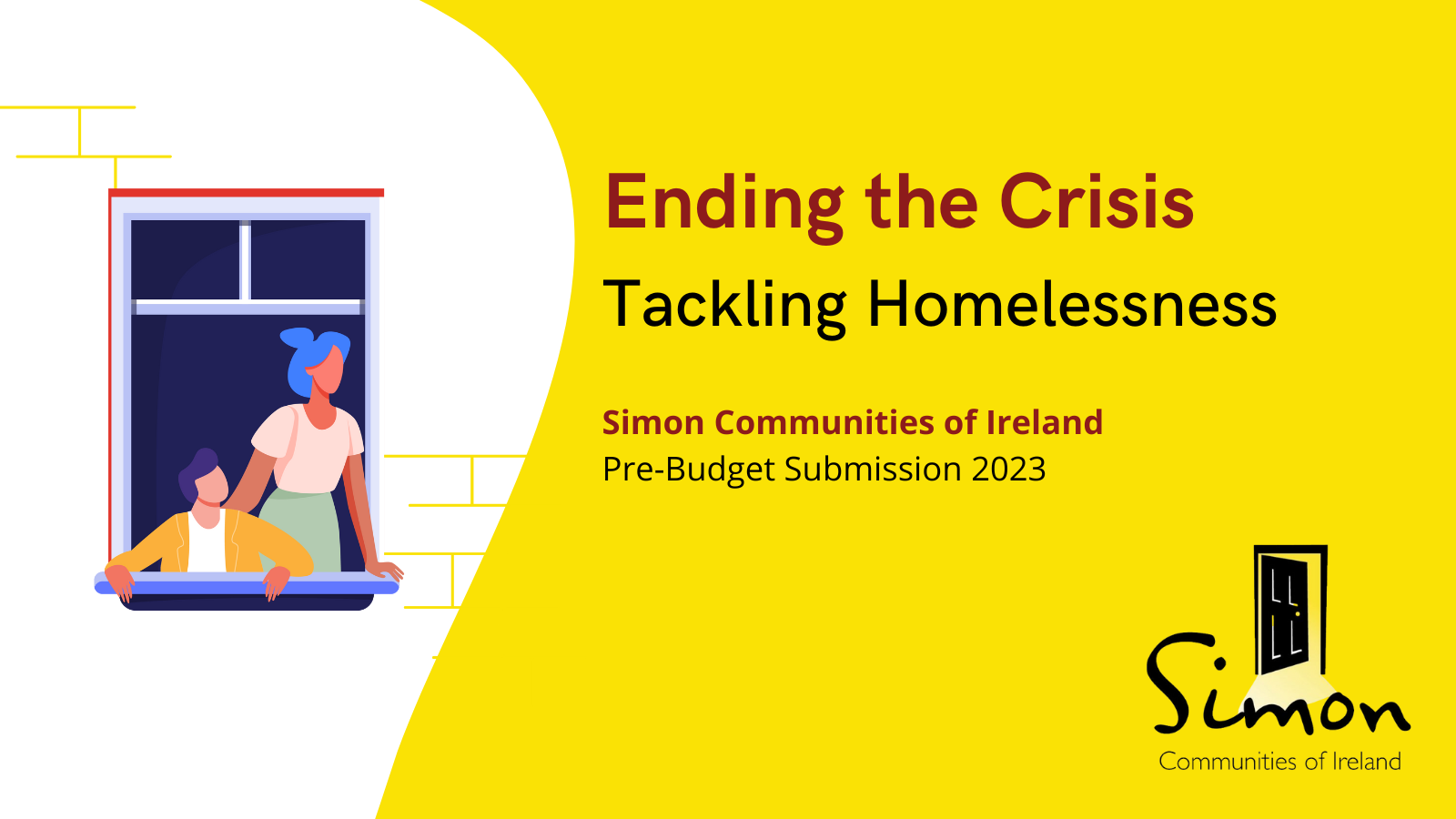 Ending the Crisis

Tackling Homelessness

Simon Communities of Ireland
Pre-Budget Submission 2023

Simon
Communities of Ireland